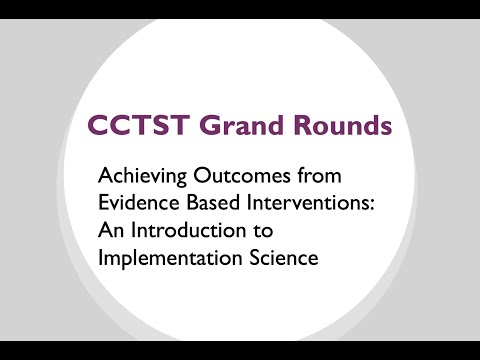 CCTST Grand Rounds

Achieving Outcomes from Evidence Based Interventions: An Introduction to Implementation Science